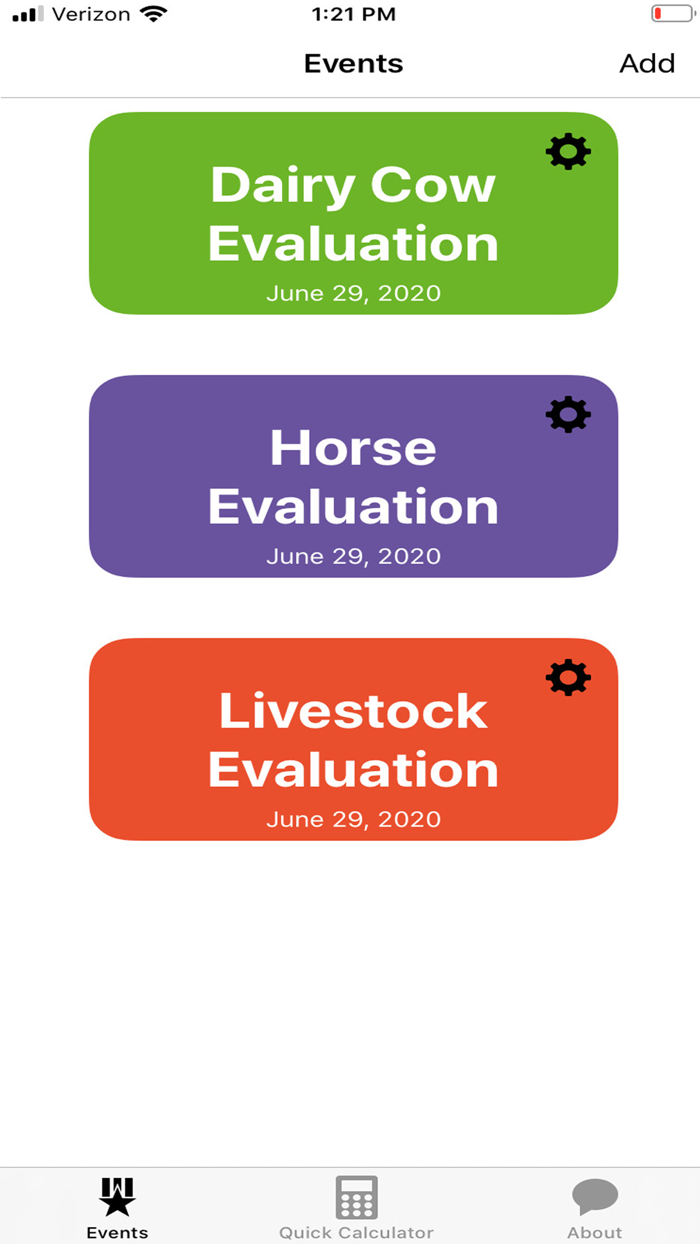 Verizon 1:21 PM

Events Add

Dairy Cow Evaluation
June 29, 2020

Horse Evaluation
June 29, 2020

Livestock Evaluation
June 29, 2020

Events Quick Calculator About